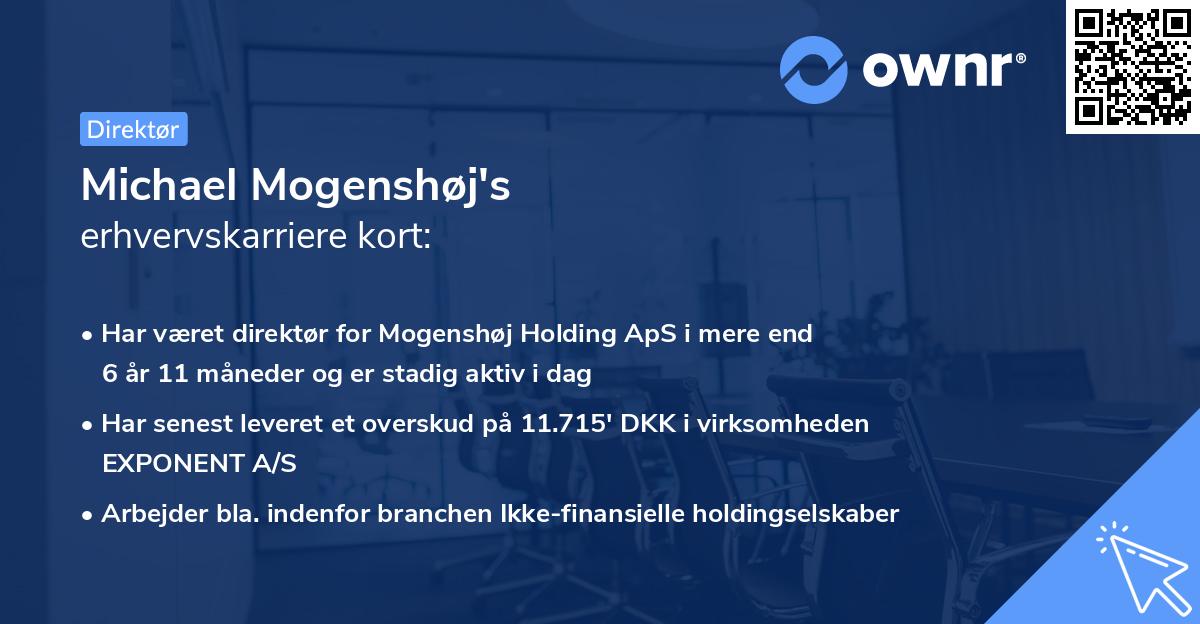 ownr®

Direktør

Michael Mogenshøj's
erhvervskarriere kort:

• Har været direktør for Mogenshøj Holding ApS i mere end 6 år 11 måneder og er stadig aktiv i dag

• Har senest leveret et overskud på 11.715' DKK i virksomheden EXPONENT A/S

• Arbejder bla. indenfor branchen Ikke-finansielle holdingselskaber